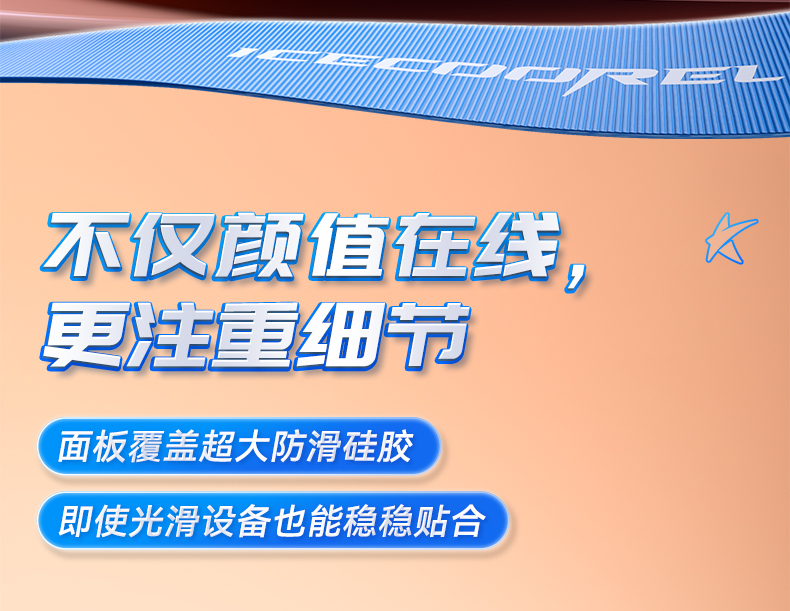 ICECOOREL

不仅颜值在线，
更注重细节

面板覆盖超大防滑硅胶

即使光滑设备也能稳稳贴合